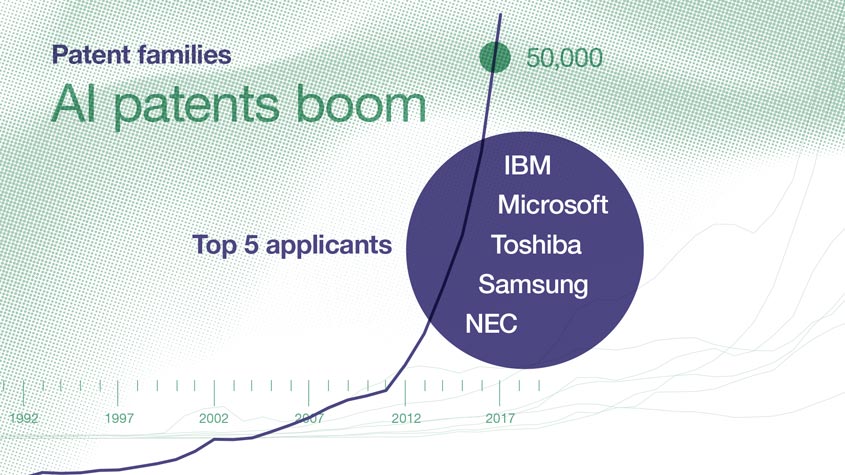 Patent families
AI patents boom

50,000

Top 5 applicants

IBM
Microsoft
Toshiba
Samsung
NEC

1992
1997
2002
2007
2012
2017